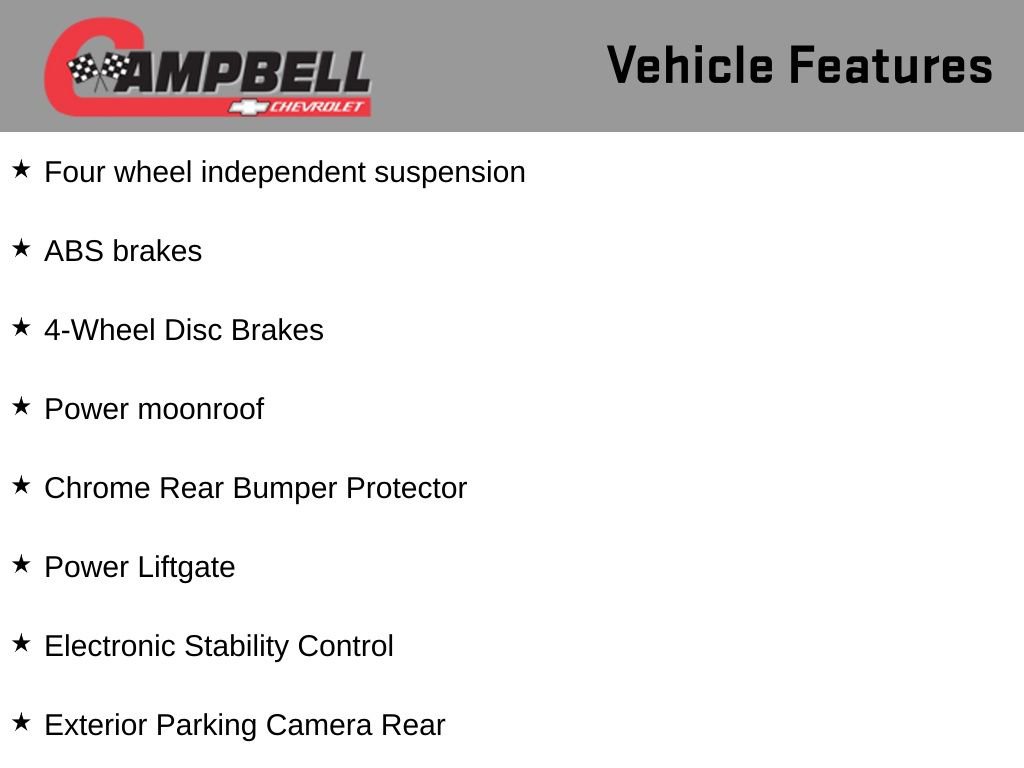 CAMPBELL
CHEVROLET

Vehicle Features

★ Four wheel independent suspension

★ ABS brakes

★ 4-Wheel Disc Brakes

★ Power moonroof

★ Chrome Rear Bumper Protector

★ Power Liftgate

★ Electronic Stability Control

★ Exterior Parking Camera Rear